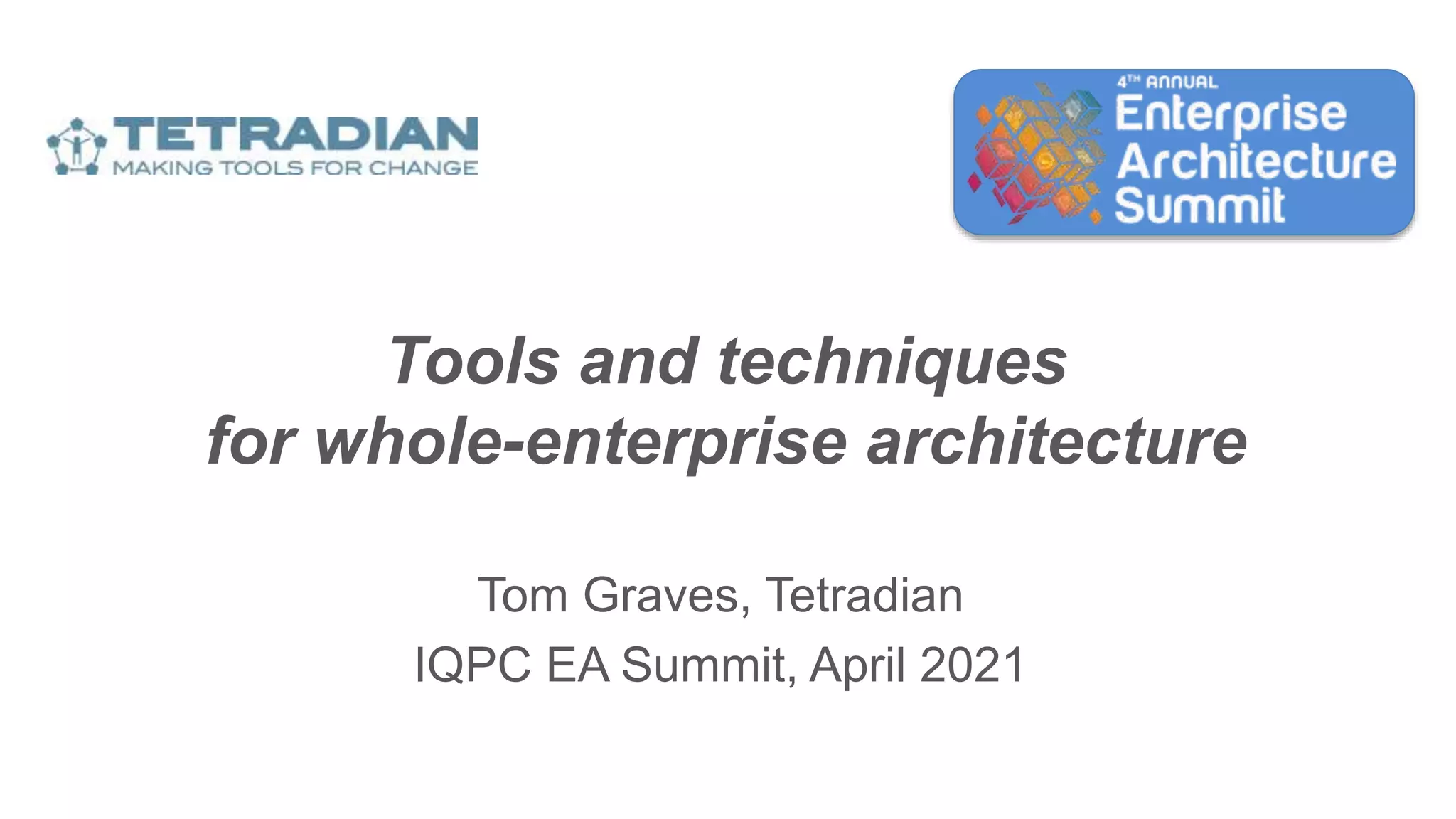 TETRADIAN
MAKING TOOLS FOR CHANGE

4TH ANNUAL
Enterprise Architecture Summit

Tools and techniques for whole-enterprise architecture

Tom Graves, Tetradian
IQPC EA Summit, April 2021